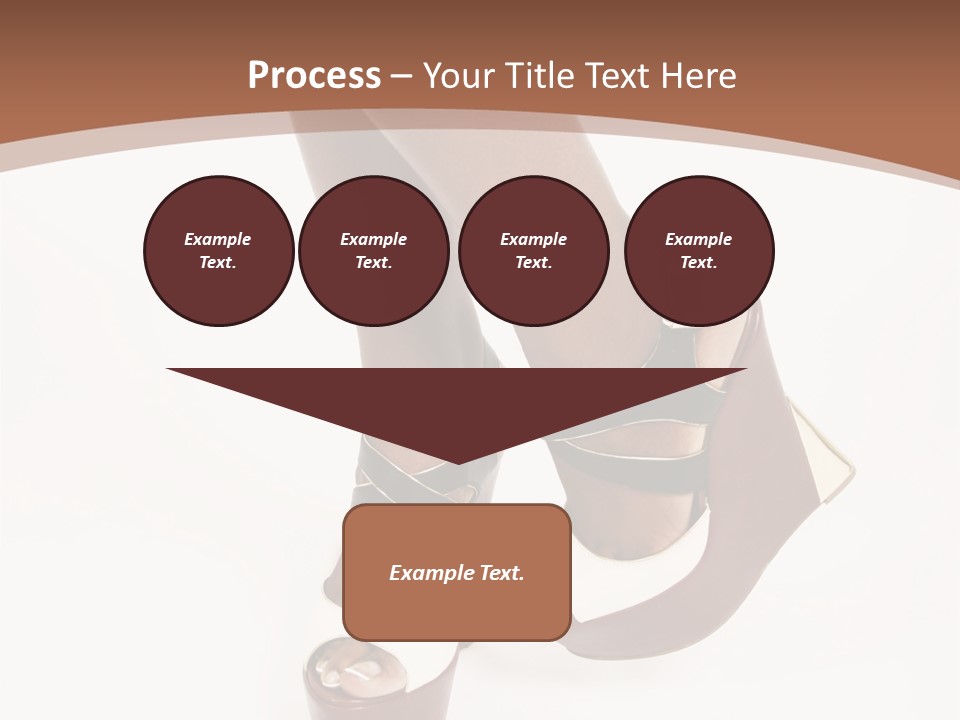 Process – Your Title Text Here

Example Text.

Example Text.

Example Text.

Example Text.

Example Text.